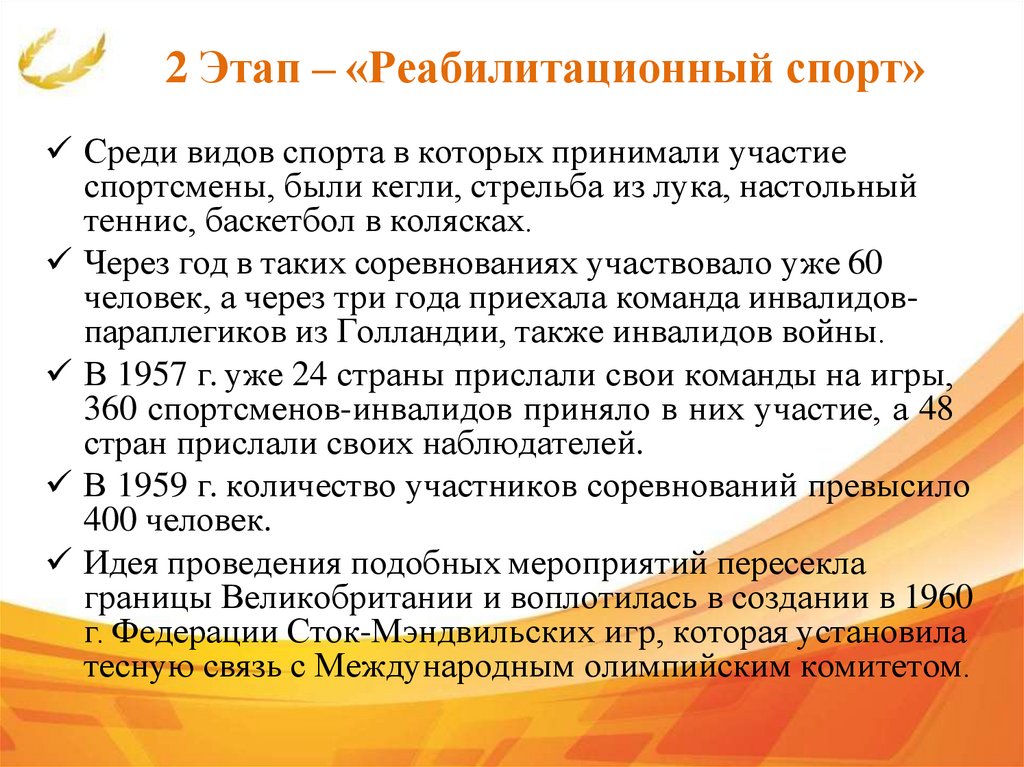 2 Этап – «Реабилитационный спорт»

✓ Среди видов спорта в которых принимали участие спортсмены, были кегли, стрельба из лука, настольный теннис, баскетбол в колясках.

✓ Через год в таких соревнованиях участвовало уже 60 человек, а через три года приехала команда инвалидов-параплегиков из Голландии, также инвалидов войны.

✓ В 1957 г. уже 24 страны прислали свои команды на игры, 360 спортсменов-инвалидов приняло в них участие, а 48 стран прислали своих наблюдателей.

✓ В 1959 г. количество участников соревнований превысило 400 человек.

✓ Идея проведения подобных мероприятий пересекла границы Великобритании и воплотилась в создании в 1960 г. Федерации Сток-Мэндвильских игр, которая установила тесную связь с Международным олимпийским комитетом.